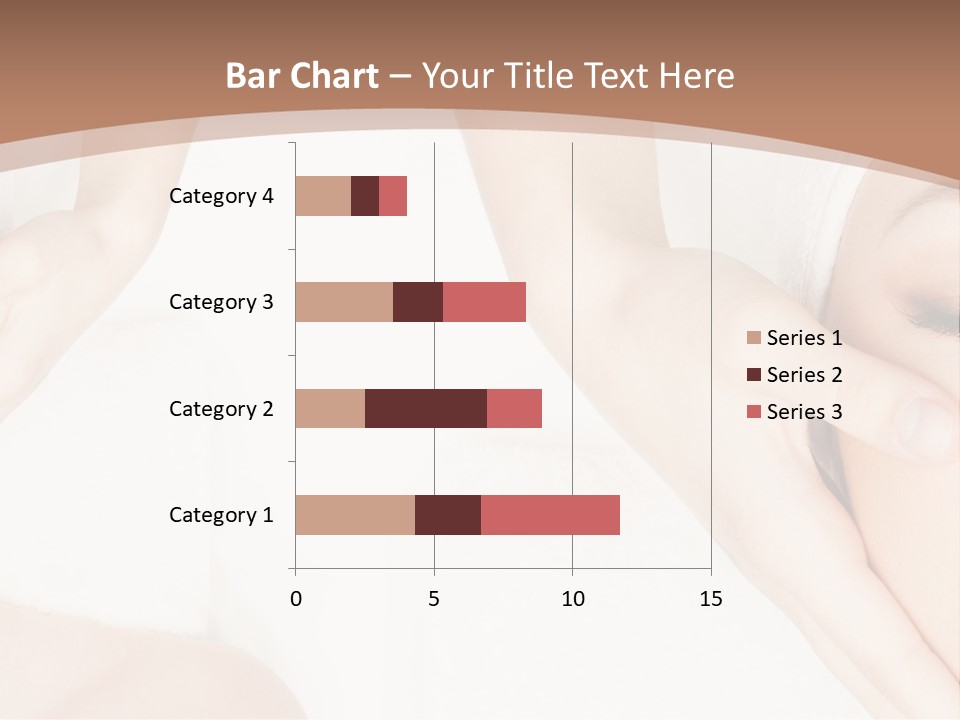 Bar Chart – Your Title Text Here

Category 4
Category 3
Category 2
Category 1

0
5
10
15

Series 1
Series 2
Series 3